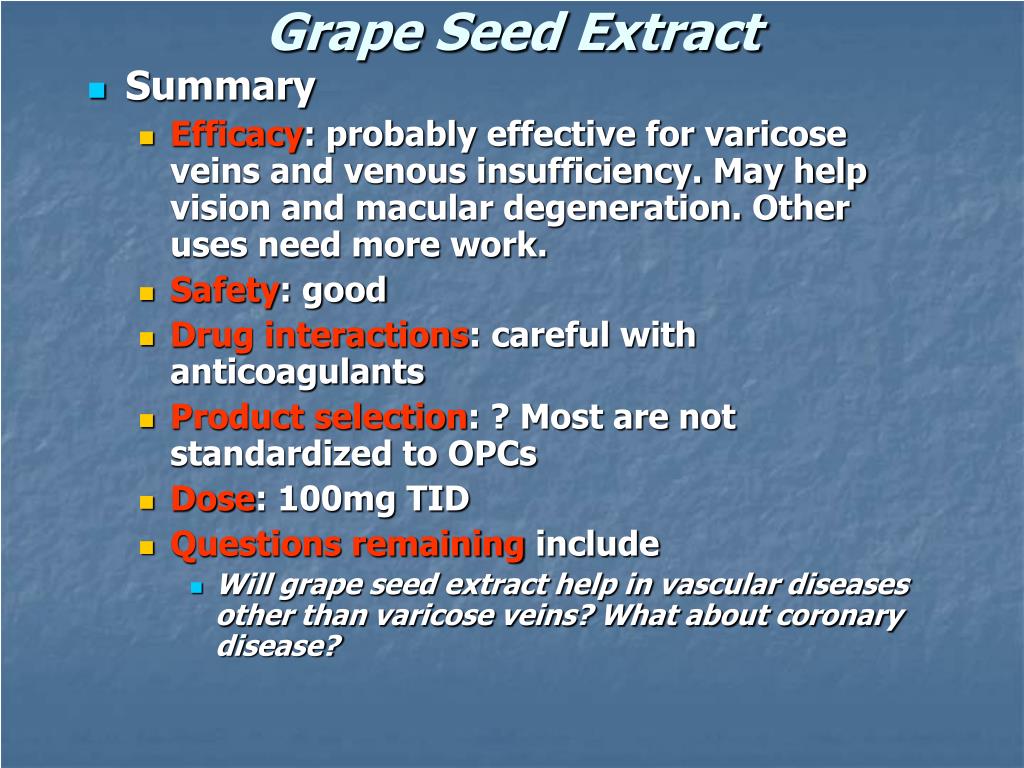 Grape Seed Extract

Summary

Efficacy: probably effective for varicose veins and venous insufficiency. May help vision and macular degeneration. Other uses need more work.

Safety: good

Drug interactions: careful with anticoagulants

Product selection: ? Most are not standardized to OPCs

Dose: 100mg TID

Questions remaining include

Will grape seed extract help in vascular diseases other than varicose veins? What about coronary disease?